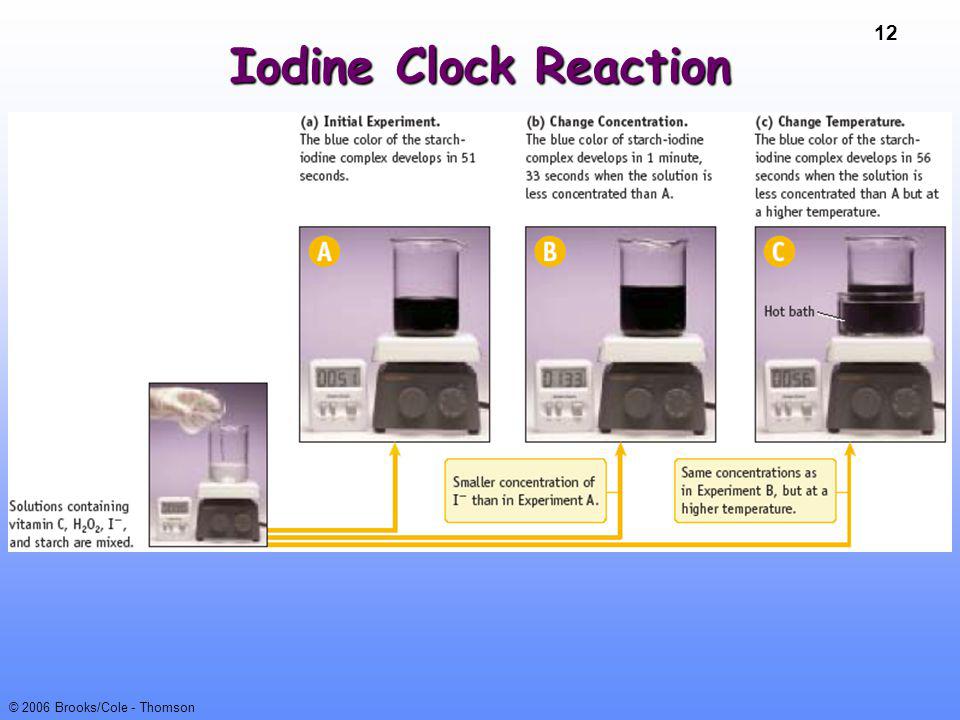 12

Iodine Clock Reaction

(a) Initial Experiment. The blue color of the starch-iodine complex develops in 51 seconds.

(b) Change Concentration. The blue color of starch-iodine complex develops in 1 minute, 33 seconds when the solution is less concentrated than A.

(c) Change Temperature. The blue color of the starch-iodine complex develops in 56 seconds when the solution is less concentrated than A but at a higher temperature.

A

0051

B

0133

C

Hot bath

0056

Solutions containing vitamin C, $H_2O_2$, $I^-$, and starch are mixed.

Smaller concentration of $I^-$ than in Experiment A.

Same concentrations as in Experiment B, but at a higher temperature.

© 2006 Brooks/Cole - Thomson